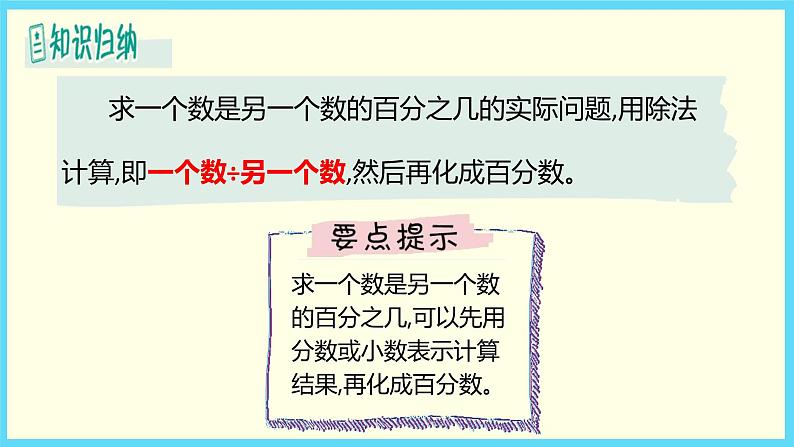 知识归纳

求一个数是另一个数的百分之几的实际问题,用除法计算,即一个数÷另一个数,然后再化成百分数。

要点提示

求一个数是另一个数的百分之几,可以先用分数或小数表示计算结果,再化成百分数。